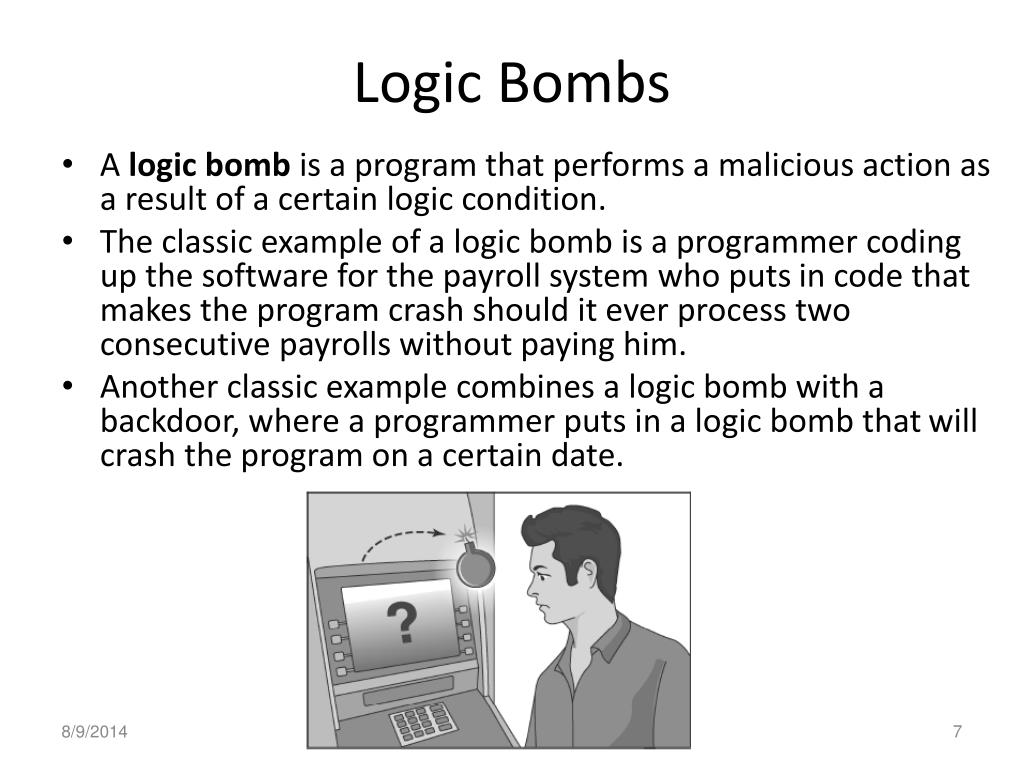 Logic Bombs

• A logic bomb is a program that performs a malicious action as a result of a certain logic condition.
• The classic example of a logic bomb is a programmer coding up the software for the payroll system who puts in code that makes the program crash should it ever process two consecutive payrolls without paying him.
• Another classic example combines a logic bomb with a backdoor, where a programmer puts in a logic bomb that will crash the program on a certain date.

?

8/9/2014

7